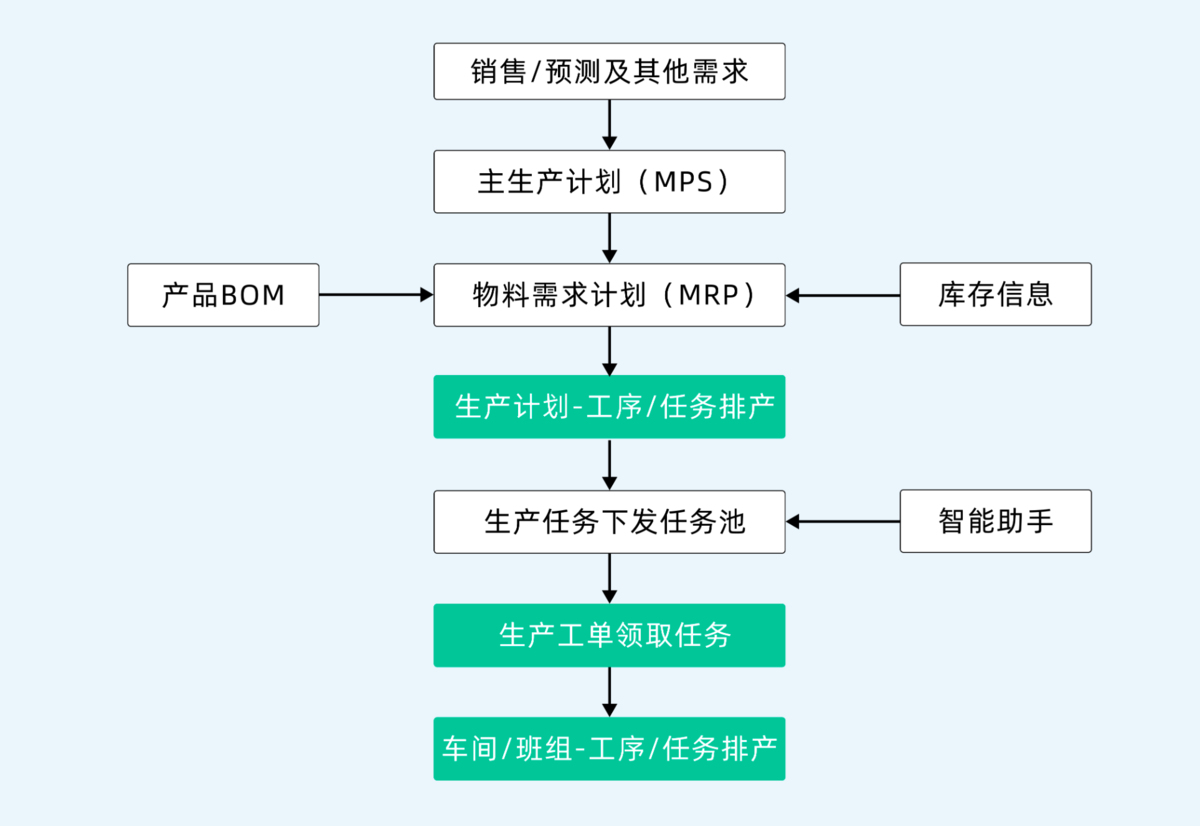 销售/预测及其他需求

主生产计划（MPS）

产品BOM

物料需求计划（MRP）

库存信息

生产计划-工序/任务排产

生产任务下发任务池

智能助手

生产工单领取任务

车间/班组-工序/任务排产